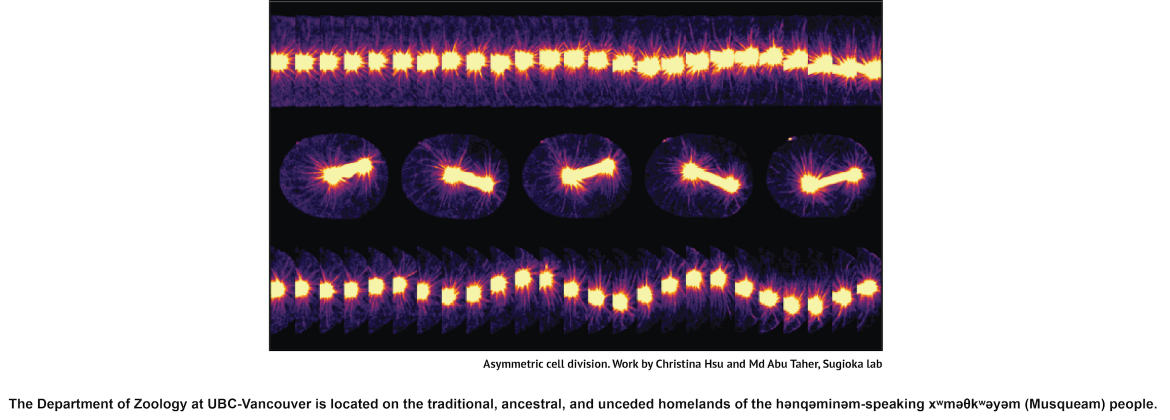 Asymmetric cell division. Work by Christina Hsu and Md Abu Taher, Sugioka lab

The Department of Zoology at UBC-Vancouver is located on the traditional, ancestral, and unceded homelands of the hənqəminəm-speaking xʷməθkʷəyəm (Musqueam) people.